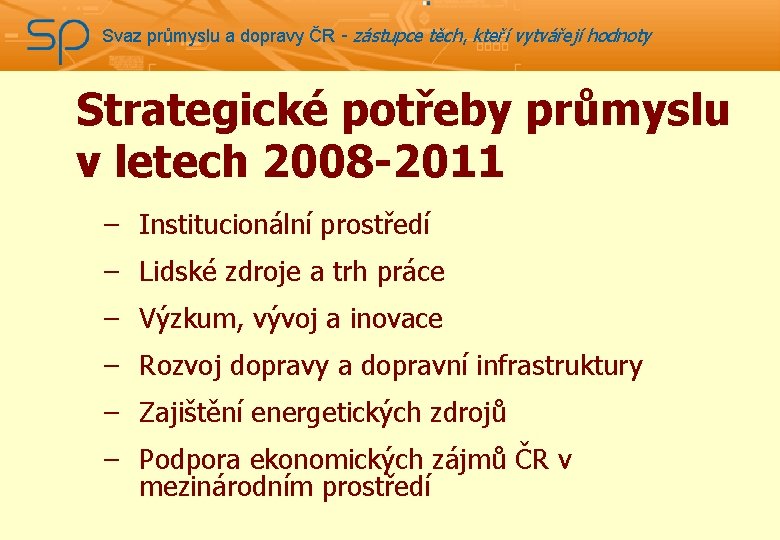 SP Svaz průmyslu a dopravy ČR - zástupce těch, kteří vytvářejí hodnoty

Strategické potřeby průmyslu v letech 2008-2011

– Institucionální prostředí
– Lidské zdroje a trh práce
– Výzkum, vývoj a inovace
– Rozvoj dopravy a dopravní infrastruktury
– Zajištění energetických zdrojů
– Podpora ekonomických zájmů ČR v mezinárodním prostředí